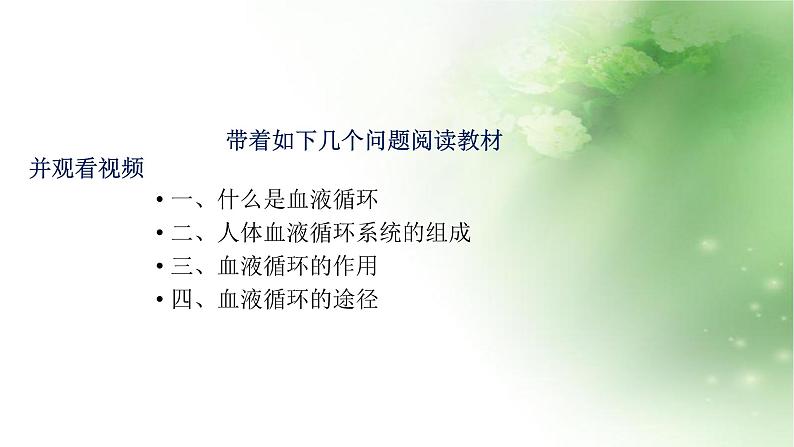 带着如下几个问题阅读教材并观看视频

• 一、什么是血液循环
• 二、人体血液循环系统的组成
• 三、血液循环的作用
• 四、血液循环的途径